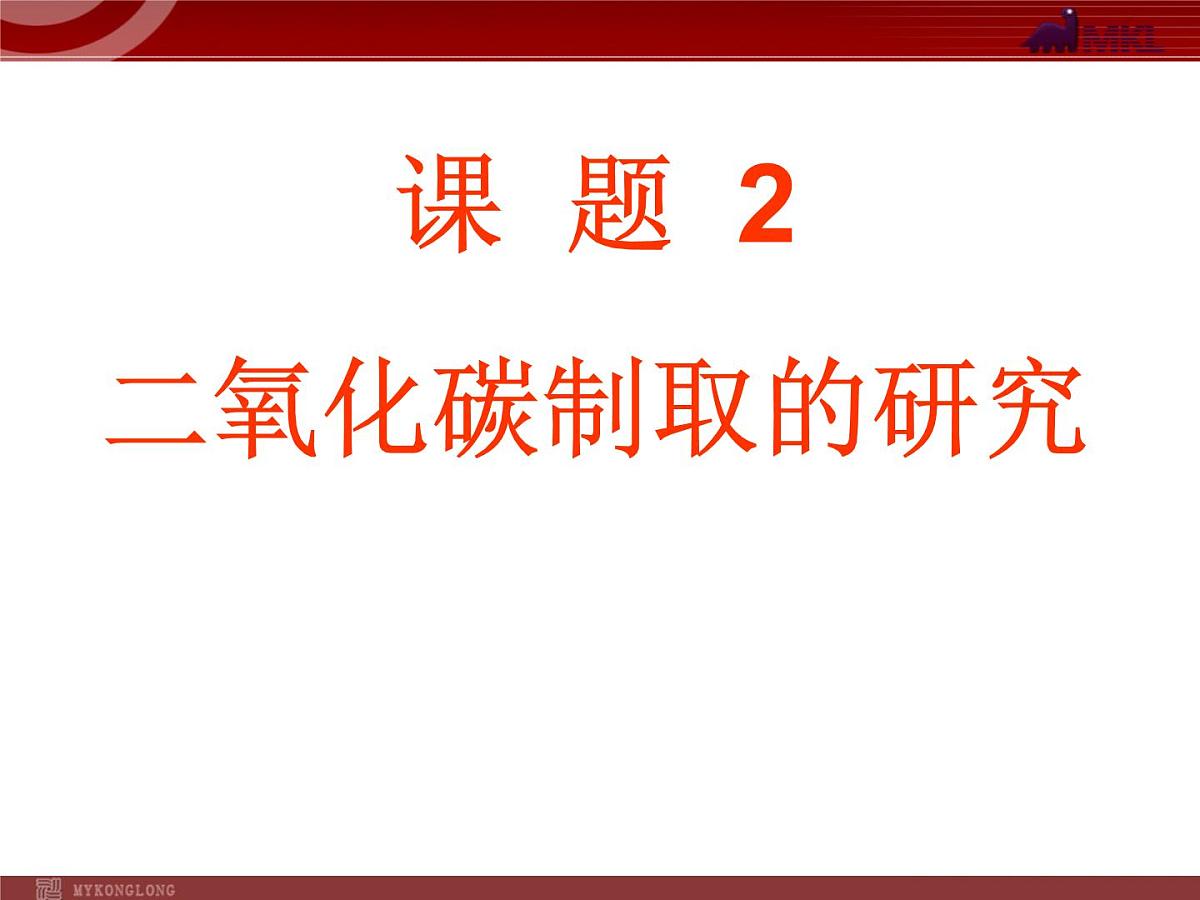 MKL

课 题 2

二氧化碳制取的研究

MYKONGLONG